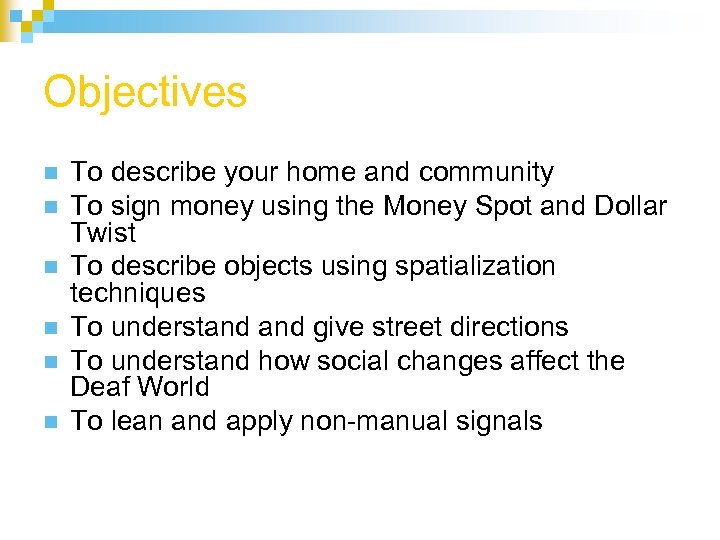 Objectives

- To describe your home and community
- To sign money using the Money Spot and Dollar Twist
- To describe objects using spatialization techniques
- To understand and give street directions
- To understand how social changes affect the Deaf World
- To lean and apply non-manual signals